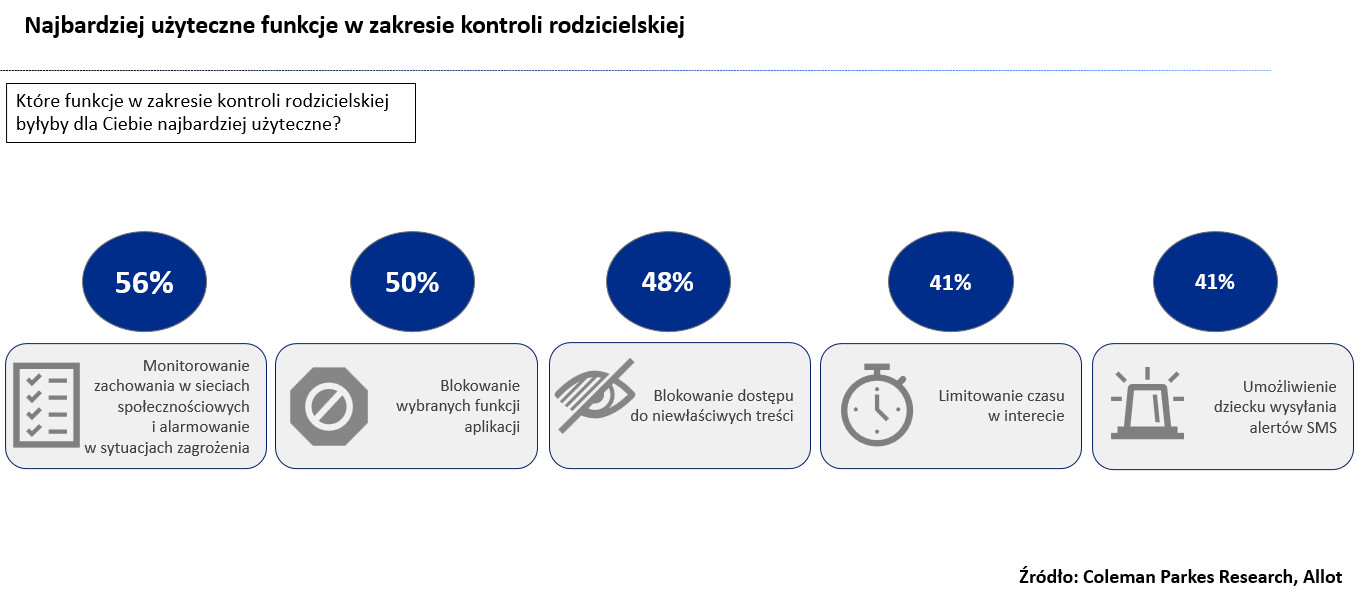 Najbardziej użyteczne funkcje w zakresie kontroli rodzicielskiej

Które funkcje w zakresie kontroli rodzicielskiej byłyby dla Ciebie najbardziej użyteczne?

56%

Monitorowanie zachowania w sieciach społecznościowych i alarmowanie w sytuacjach zagrożenia

50%

Blokowanie wybranych funkcji aplikacji

48%

Blokowanie dostępu do niewłaściwych treści

41%

Limitowanie czasu w interecie

41%

Umożliwienie dziecku wysyłania alertów SMS

Źródło: Coleman Parkes Research, Allot